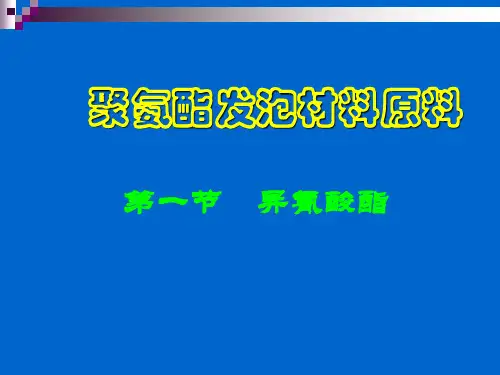 聚氨酯发泡材料原料

第一节　异氰酸酯